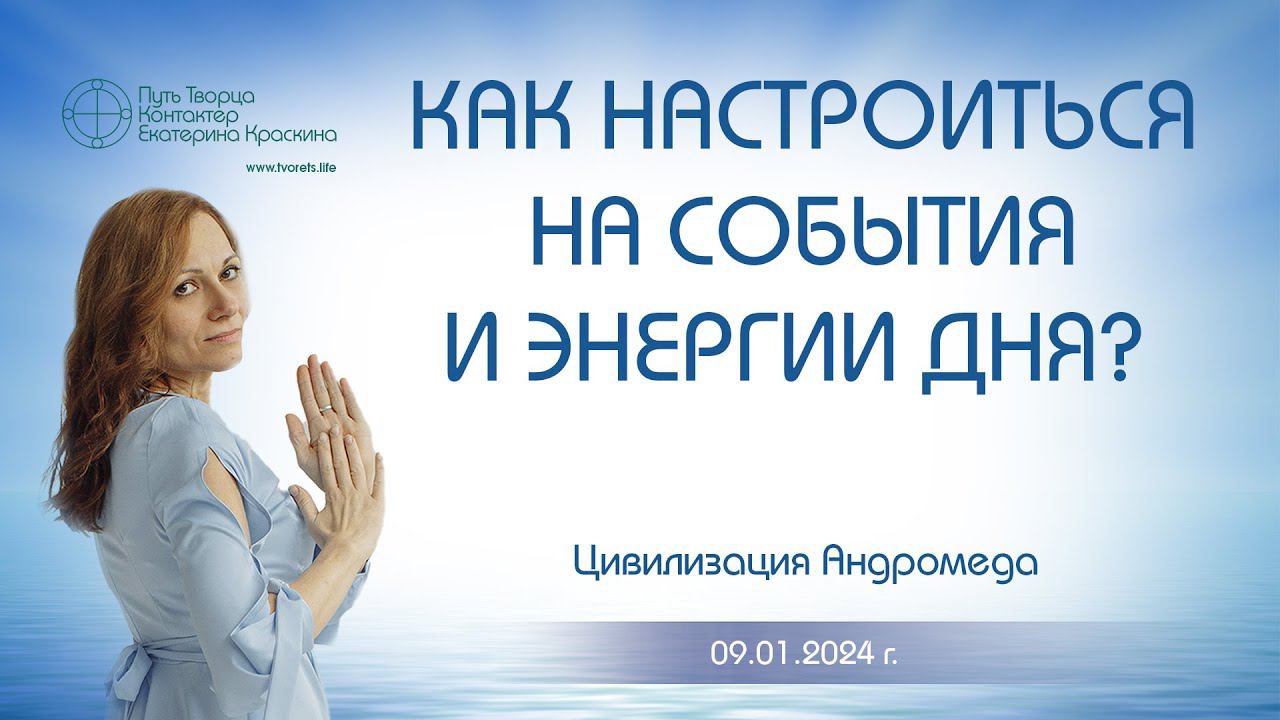 Путь Творца
Контактер
Екатерина Краскина

www.tvorets.life

КАК НАСТРОИТЬСЯ НА СОБЫТИЯ И ЭНЕРГИИ ДНЯ?

Цивилизация Андромеда

09.01.2024 г.